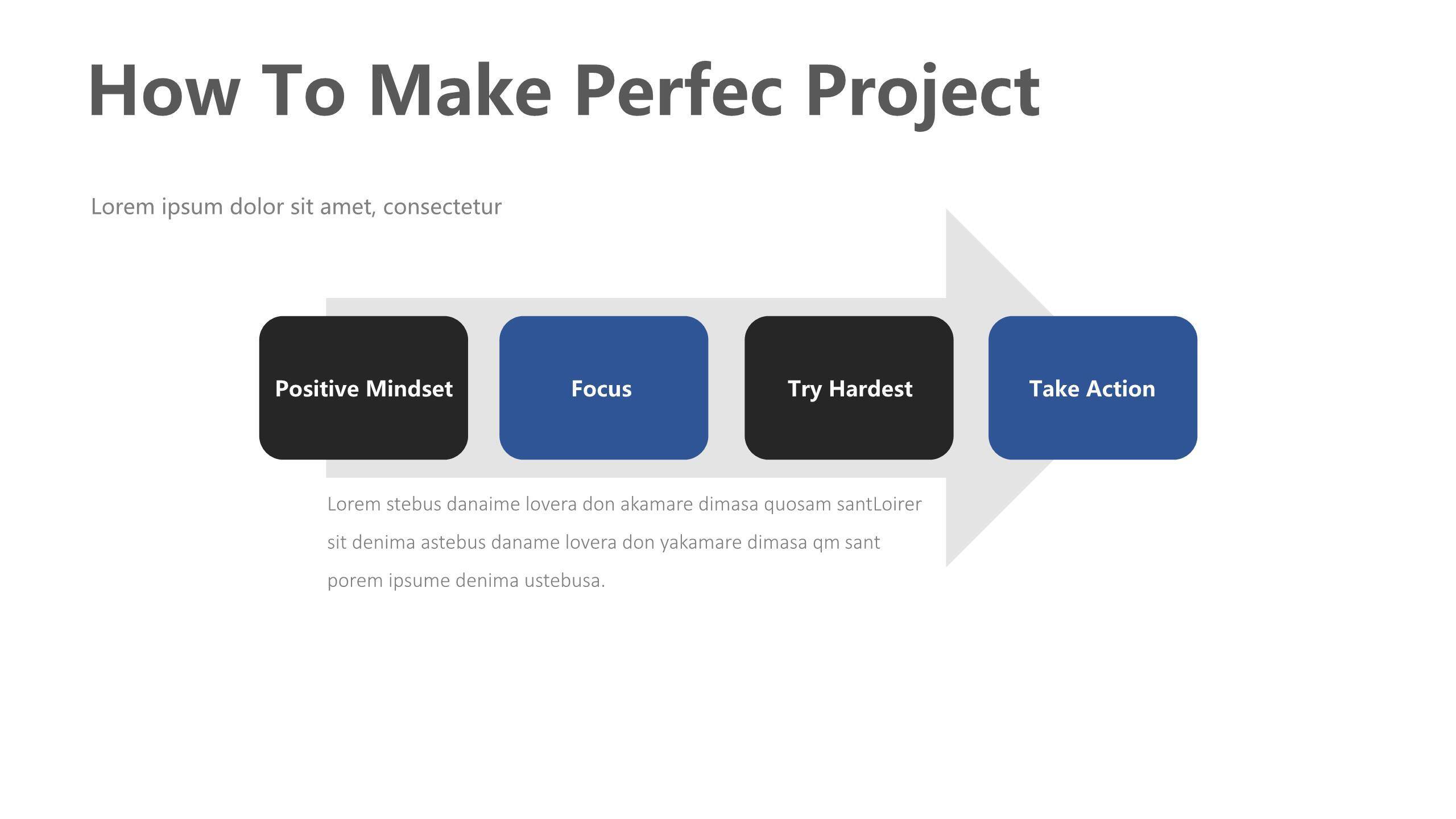 How To Make Perfec Project

Lorem ipsum dolor sit amet, consectetur

Positive Mindset

Focus

Try Hardest

Take Action

Lorem stebus danaime lovera don akamare dimasa quosam santLoirer sit denima astebus daname lovera don yakamare dimasa qm sant porem ipsume denima ustebusa.